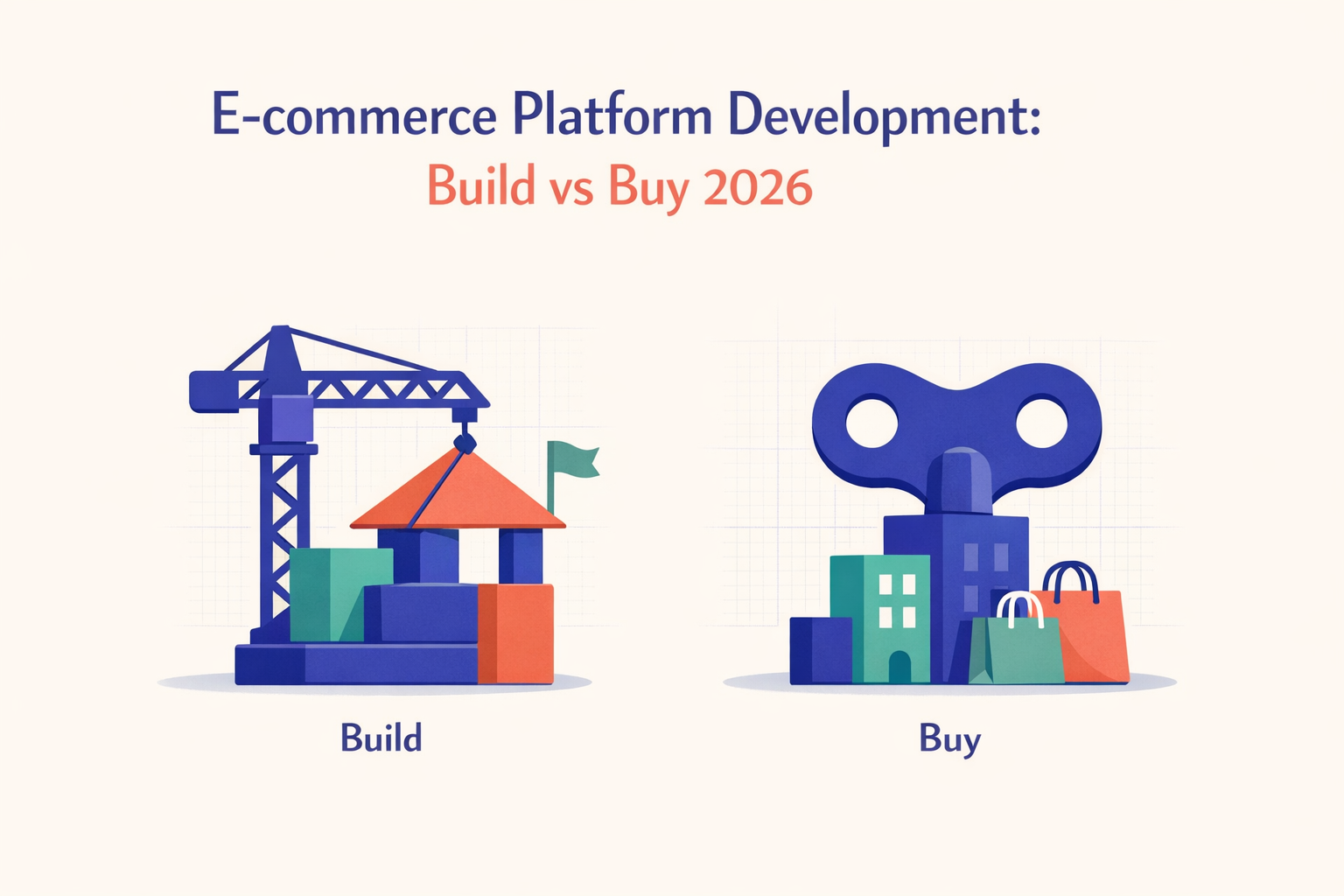 E-commerce Platform Development:
Build vs Buy 2026

Build

Buy